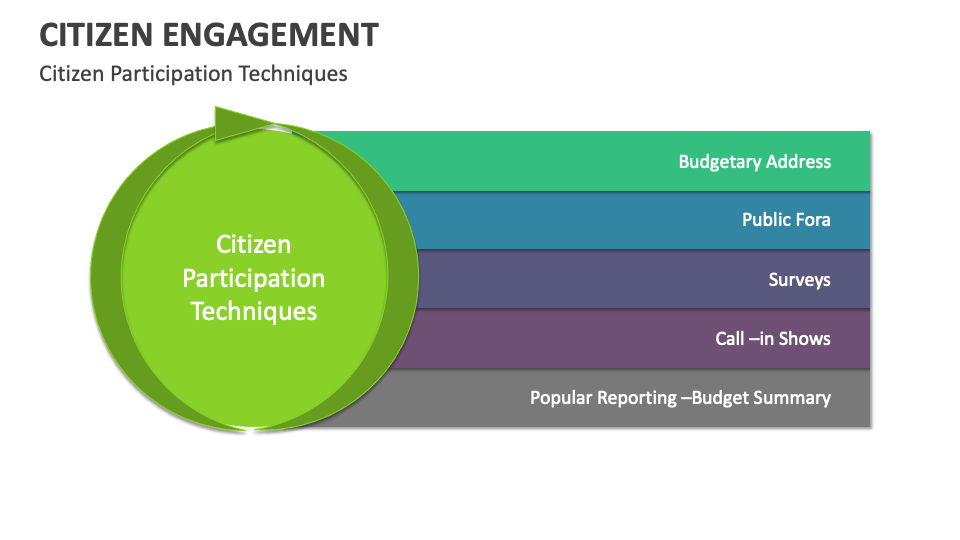 CITIZEN ENGAGEMENT

Citizen Participation Techniques

Citizen Participation Techniques

Budgetary Address

Public Fora

Surveys

Call –in Shows

Popular Reporting –Budget Summary